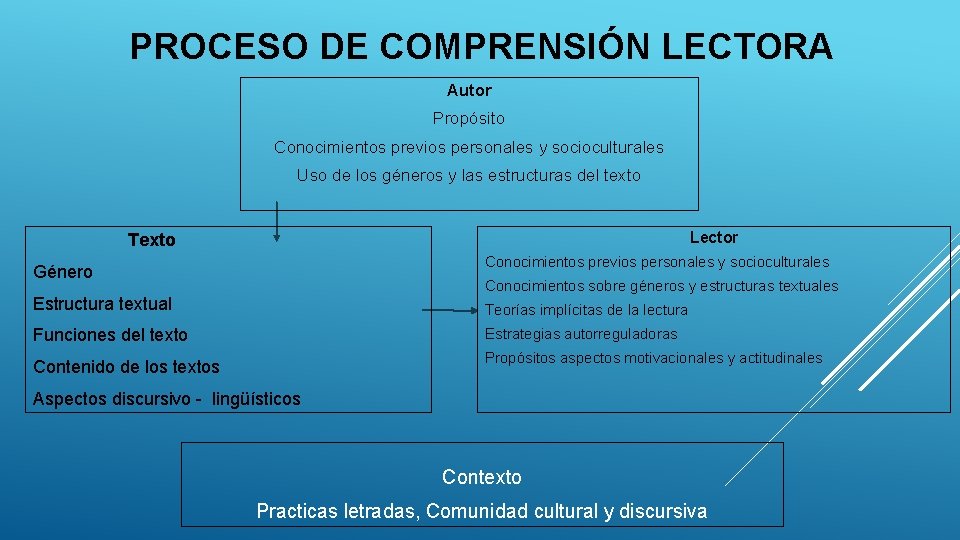 PROCESO DE COMPRENSIÓN LECTORA

Autor
Propósito
Conocimientos previos personales y socioculturales
Uso de los géneros y las estructuras del texto

Texto
Género
Estructura textual
Funciones del texto
Contenido de los textos
Aspectos discursivo - lingüísticos

Lector
Conocimientos previos personales y socioculturales
Conocimientos sobre géneros y estructuras textuales
Teorías implícitas de la lectura
Estrategias autorreguladoras
Propósitos aspectos motivacionales y actitudinales

Contexto
Practicas letradas, Comunidad cultural y discursiva